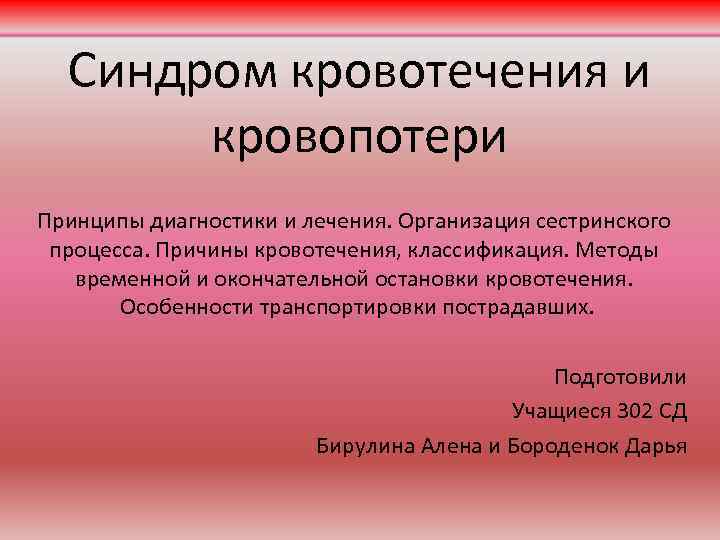 Синдром кровотечения и кровопотери

Принципы диагностики и лечения. Организация сестринского процесса. Причины кровотечения, классификация. Методы временной и окончательной остановки кровотечения. Особенности транспортировки пострадавших.

Подготовили
Учащиеся 302 СД
Бирулина Алена и Бороденок Дарья